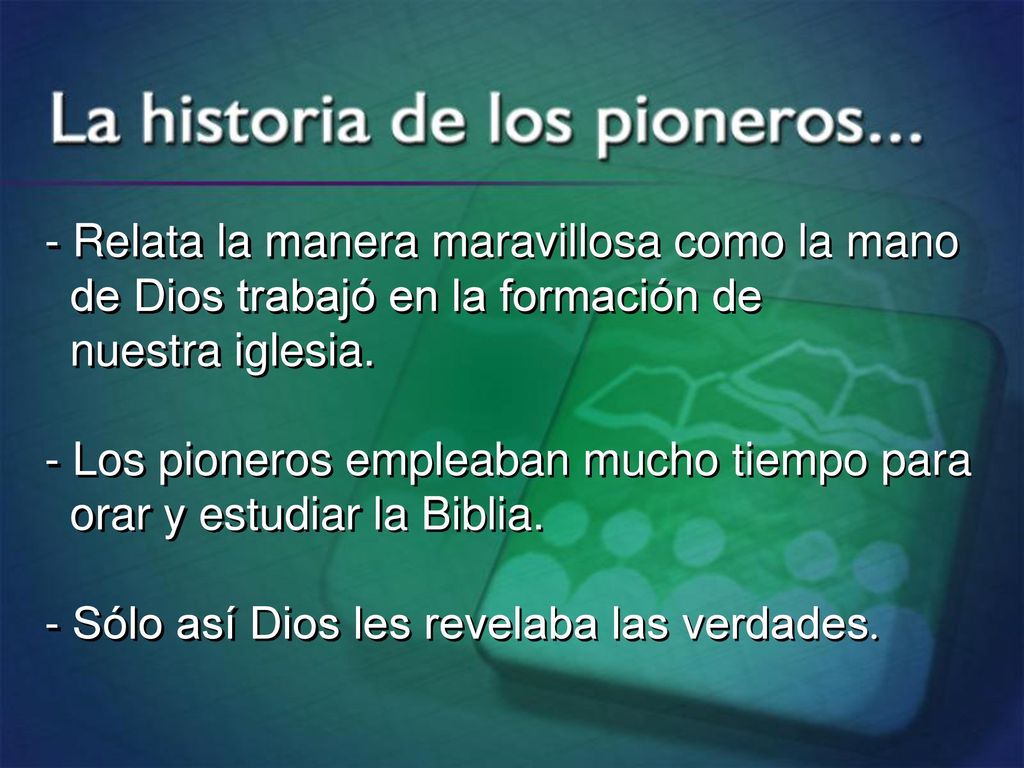 La historia de los pioneros...

- Relata la manera maravillosa como la mano de Dios trabajó en la formación de nuestra iglesia.

- Los pioneros empleaban mucho tiempo para orar y estudiar la Biblia.

- Sólo así Dios les revelaba las verdades.